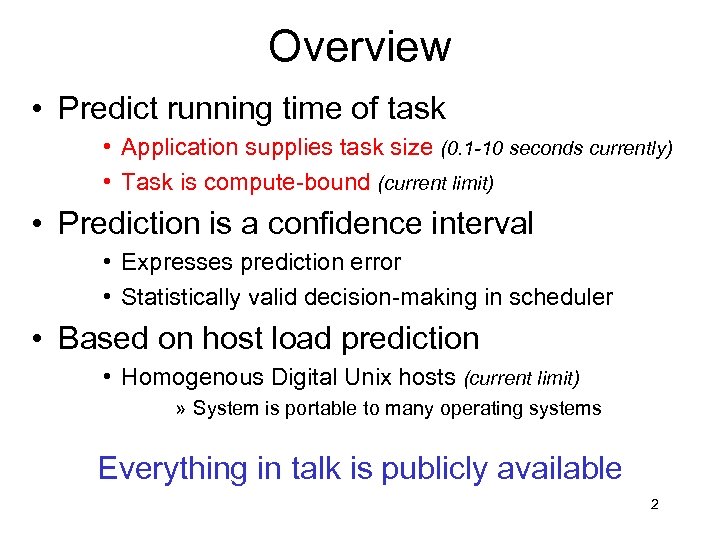 Overview

• Predict running time of task
  • Application supplies task size (0.1-10 seconds currently)
  • Task is compute-bound (current limit)
• Prediction is a confidence interval
  • Expresses prediction error
  • Statistically valid decision-making in scheduler
• Based on host load prediction
  • Homogenous Digital Unix hosts (current limit)
    » System is portable to many operating systems

Everything in talk is publicly available

2